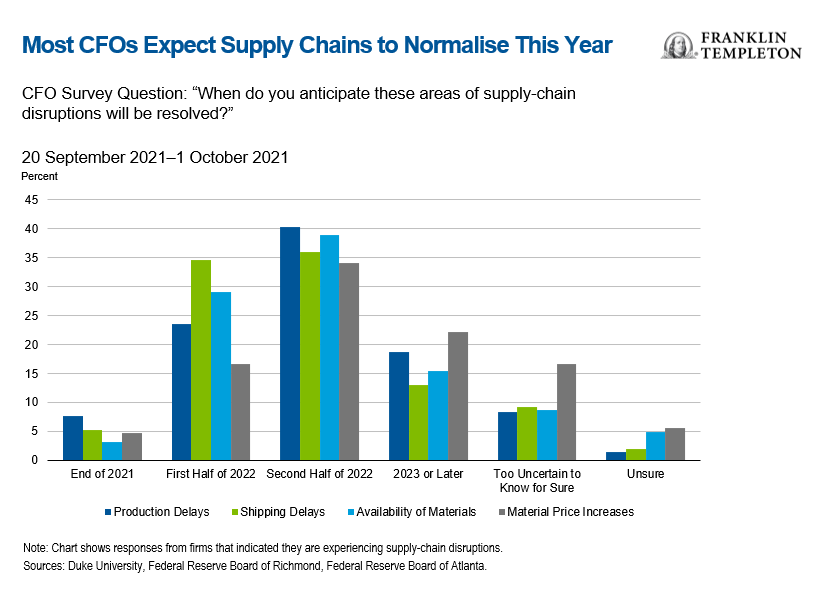 Most CFOs Expect Supply Chains to Normalise This Year

FRANKLIN TEMPLETON

CFO Survey Question: "When do you anticipate these areas of supply-chain disruptions will be resolved?"

20 September 2021–1 October 2021

Percent

45
40
35
30
25
20
15
10
5
0

End of 2021
First Half of 2022
Second Half of 2022
2023 or Later
Too Uncertain to Know for Sure
Unsure

Production Delays
Shipping Delays
Availability of Materials
Material Price Increases

Note: Chart shows responses from firms that indicated they are experiencing supply-chain disruptions.
Sources: Duke University, Federal Reserve Board of Richmond, Federal Reserve Board of Atlanta.